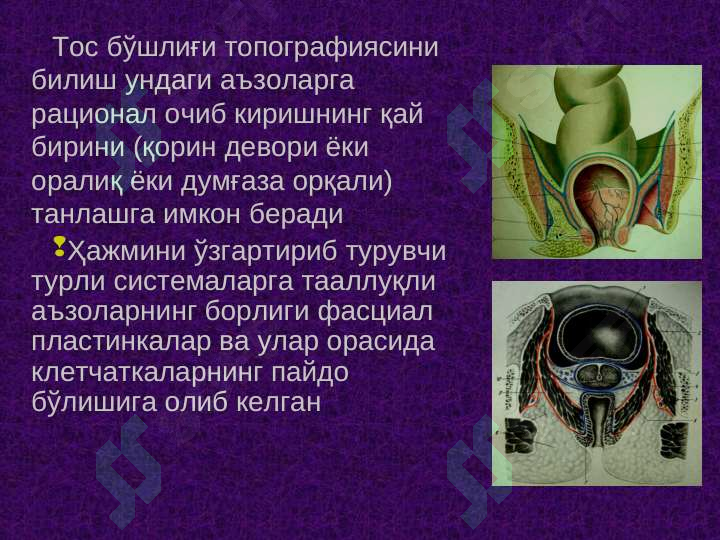 Тос бўшлиғи топографиясини билиш ундаги аъзоларга рационал очиб киришнинг қай бирини (қорин девори ёки оралиқ ёки думғаза орқали) танлашга имкон беради

Ҳажмини ўзгартириб турувчи турли системаларга тааллуқли аъзоларнинг борлиги фасциал пластинкалар ва улар орасида клетчаткаларнинг пайдо бўлишига олиб келган